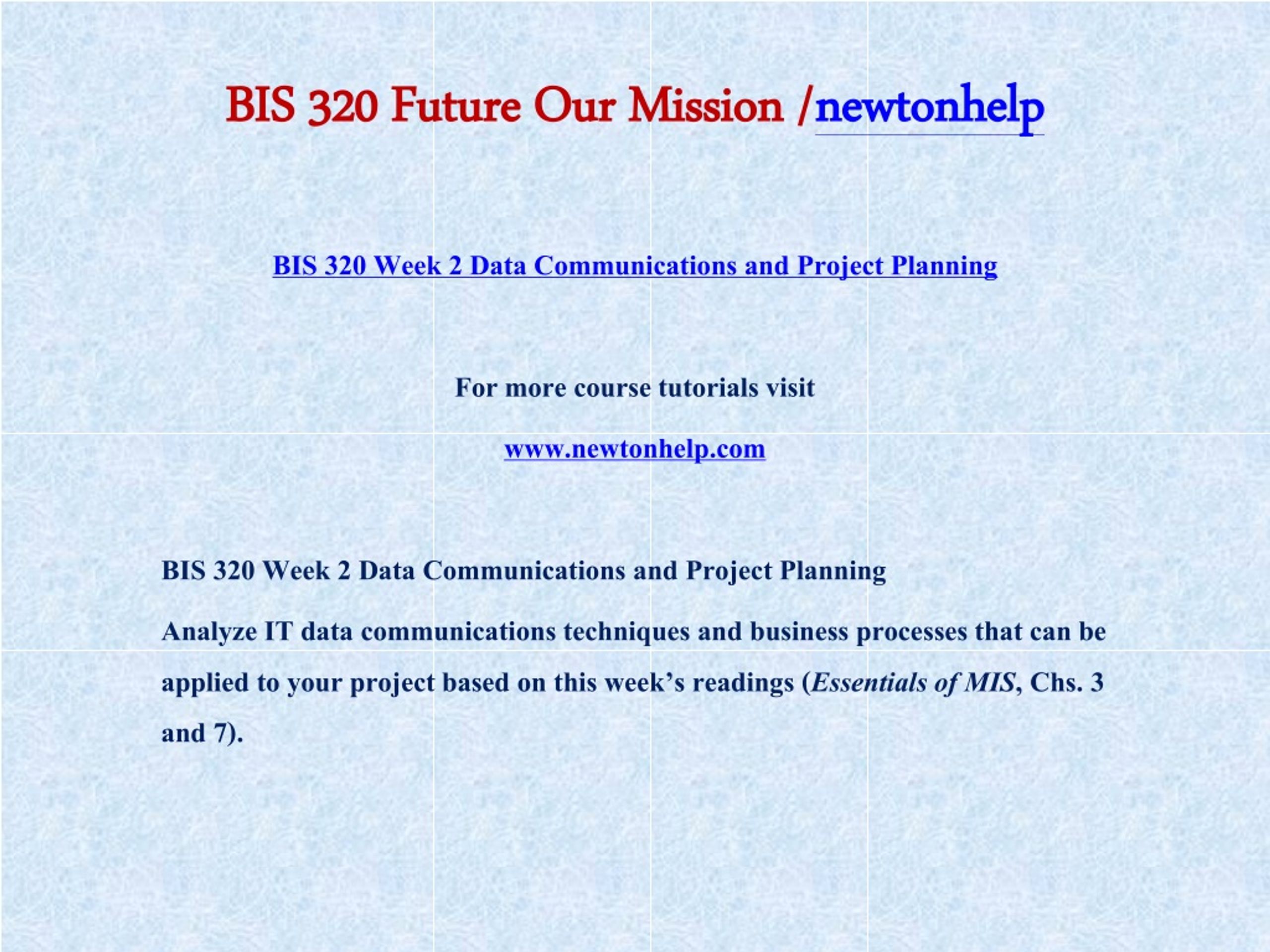 BIS 320 Future Our Mission /newtonhelp

BIS 320 Week 2 Data Communications and Project Planning

For more course tutorials visit

www.newtonhelp.com

BIS 320 Week 2 Data Communications and Project Planning

Analyze IT data communications techniques and business processes that can be applied to your project based on this week's readings (Essentials of MIS, Chs. 3 and 7).